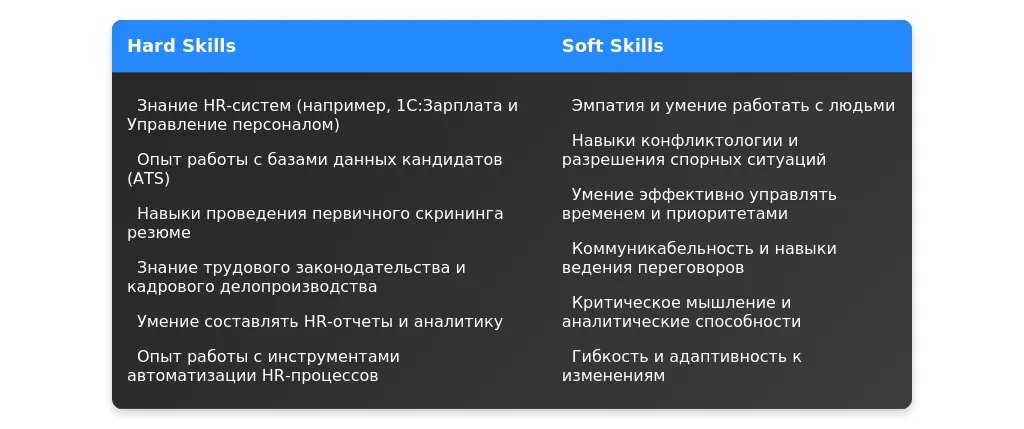 | Hard Skills | Soft Skills |
|---|---|
| Знание HR-систем (например, 1С:Зарплата и Управление персоналом) | Эмпатия и умение работать с людьми |
| Опыт работы с базами данных кандидатов (ATS) | Навыки конфликтологии и разрешения спорных ситуаций |
| Навыки проведения первичного скрининга резюме | Умение эффективно управлять временем и приоритетами |
| Знание трудового законодательства и кадрового делопроизводства | Коммуникабельность и навыки ведения переговоров |
| Умение составлять HR-отчеты и аналитику | Критическое мышление и аналитические способности |
| Опыт работы с инструментами автоматизации HR-процессов | Гибкость и адаптивность к изменениям |